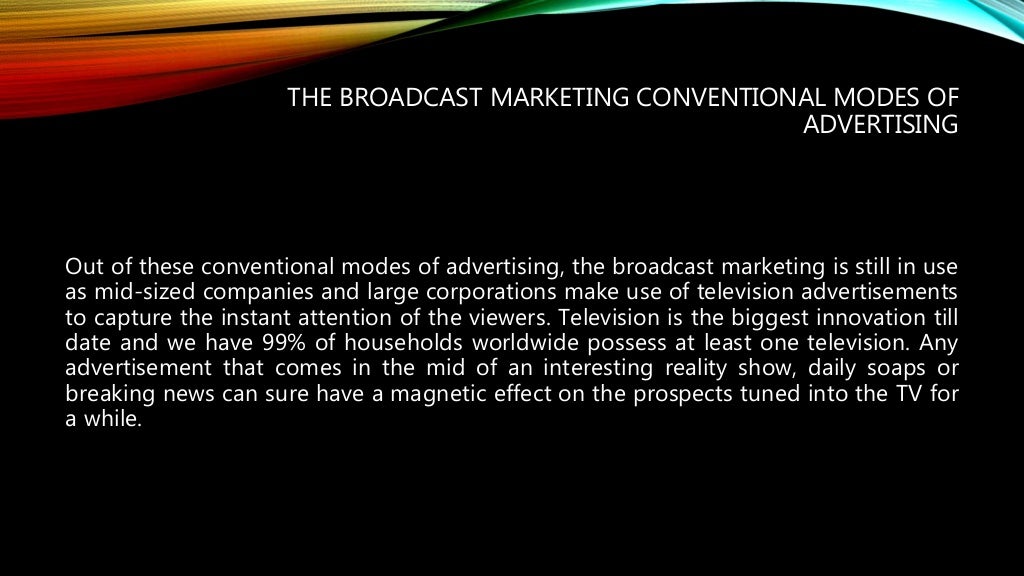 THE BROADCAST MARKETING CONVENTIONAL MODES OF ADVERTISING

Out of these conventional modes of advertising, the broadcast marketing is still in use as mid-sized companies and large corporations make use of television advertisements to capture the instant attention of the viewers. Television is the biggest innovation till date and we have 99% of households worldwide possess at least one television. Any advertisement that comes in the mid of an interesting reality show, daily soaps or breaking news can sure have a magnetic effect on the prospects tuned into the TV for a while.